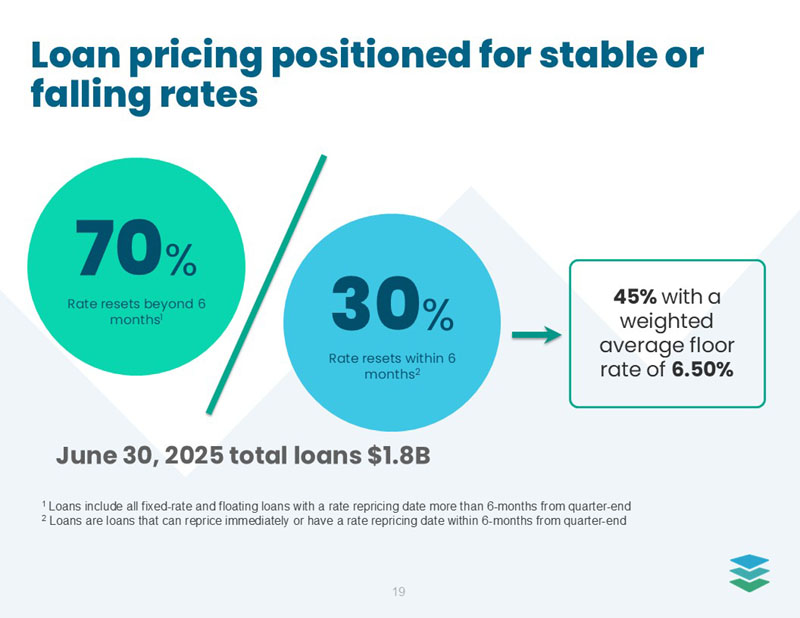 Loan pricing positioned for stable or falling rates

70%

Rate resets beyond 6 months$^1$

30%

Rate resets within 6 months$^2$

45% with a weighted average floor rate of 6.50%

June 30, 2025 total loans $1.8B

$^1$ Loans include all fixed-rate and floating loans with a rate repricing date more than 6-months from quarter-end
$^2$ Loans are loans that can reprice immediately or have a rate repricing date within 6-months from quarter-end

19